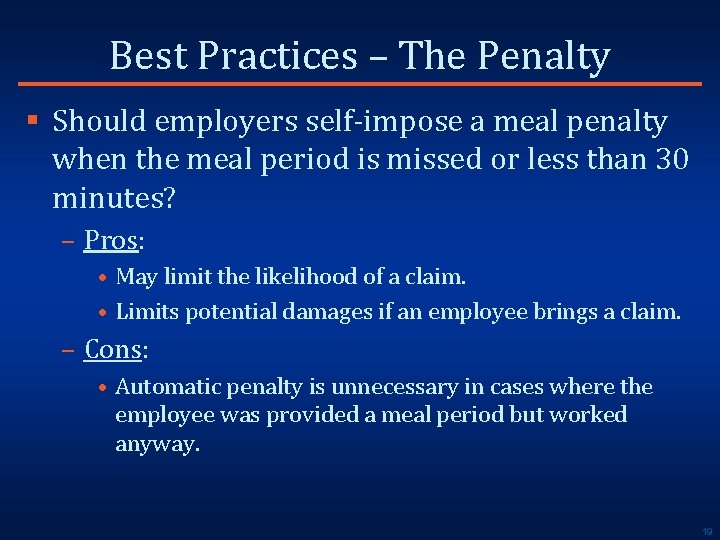 Best Practices – The Penalty

▪ Should employers self-impose a meal penalty when the meal period is missed or less than 30 minutes?

– Pros:

• May limit the likelihood of a claim.

• Limits potential damages if an employee brings a claim.

– Cons:

• Automatic penalty is unnecessary in cases where the employee was provided a meal period but worked anyway.

19